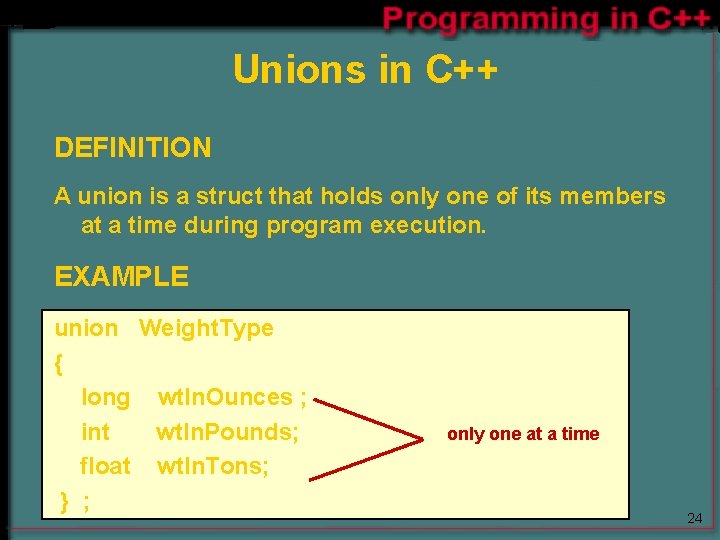 Programming in C++

Unions in C++

DEFINITION

A union is a struct that holds only one of its members at a time during program execution.

EXAMPLE

union WeightType
{
long wtInOunces ;
int wtInPounds;
float wtInTons;
} ;

only one at a time

24